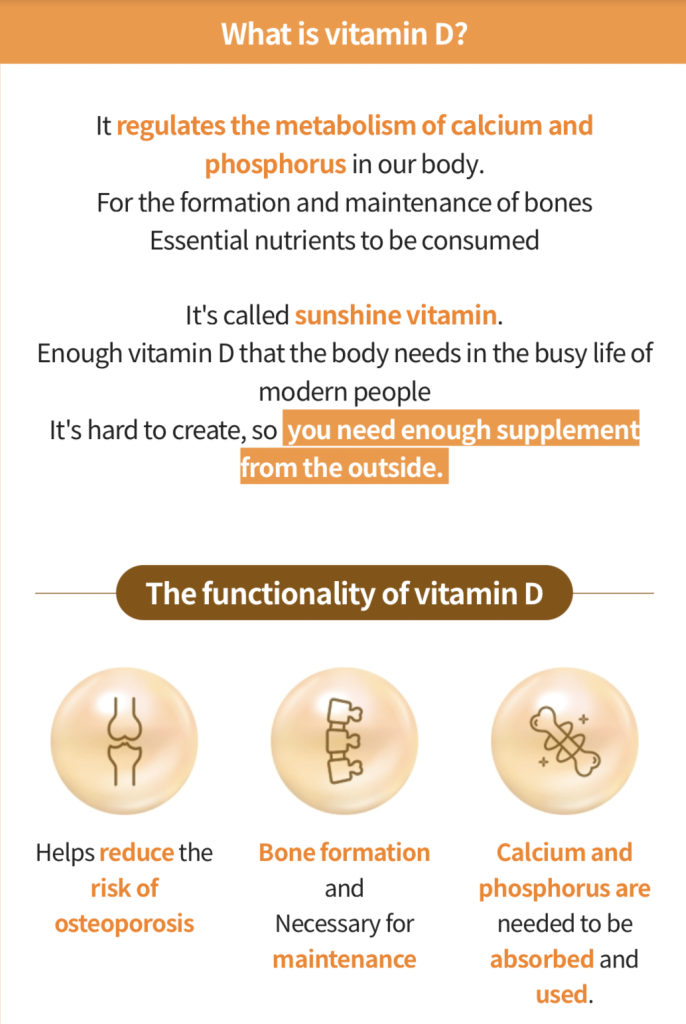 What is vitamin D?

It regulates the metabolism of calcium and phosphorus in our body.
For the formation and maintenance of bones
Essential nutrients to be consumed

It's called sunshine vitamin.
Enough vitamin D that the body needs in the busy life of modern people
It's hard to create, so you need enough supplement from the outside.

The functionality of vitamin D

Helps reduce the risk of osteoporosis

Bone formation and Necessary for maintenance

Calcium and phosphorus are needed to be absorbed and used.